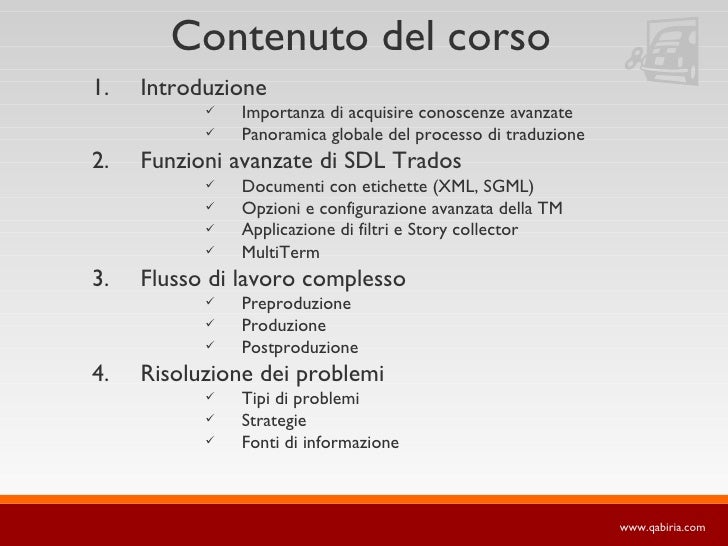 Contenuto del corso

1. Introduzione
✓ Importanza di acquisire conoscenze avanzate
✓ Panoramica globale del processo di traduzione

2. Funzioni avanzate di SDL Trados
✓ Documenti con etichette (XML, SGML)
✓ Opzioni e configurazione avanzata della TM
✓ Applicazione di filtri e Story collector
✓ MultiTerm

3. Flusso di lavoro complesso
✓ Preproduzione
✓ Produzione
✓ Postproduzione

4. Risoluzione dei problemi
✓ Tipi di problemi
✓ Strategie
✓ Fonti di informazione

www.qabiria.com